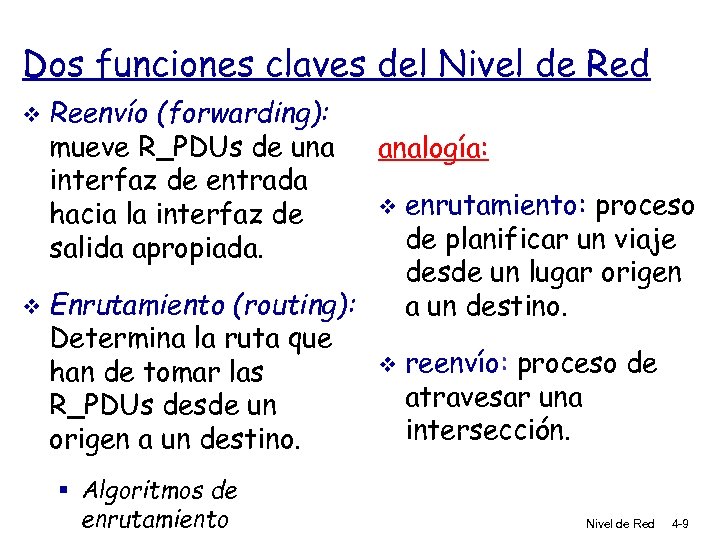 Dos funciones claves del Nivel de Red

❖ Reenvío (forwarding): mueve R_PDUs de una interfaz de entrada hacia la interfaz de salida apropiada.

❖ Enrutamiento (routing): Determina la ruta que han de tomar las R_PDUs desde un origen a un destino.

▪ Algoritmos de enrutamiento

analogía:

❖ enrutamiento: proceso de planificar un viaje desde un lugar origen a un destino.

❖ reenvío: proceso de atravesar una intersección.

Nivel de Red 4-9